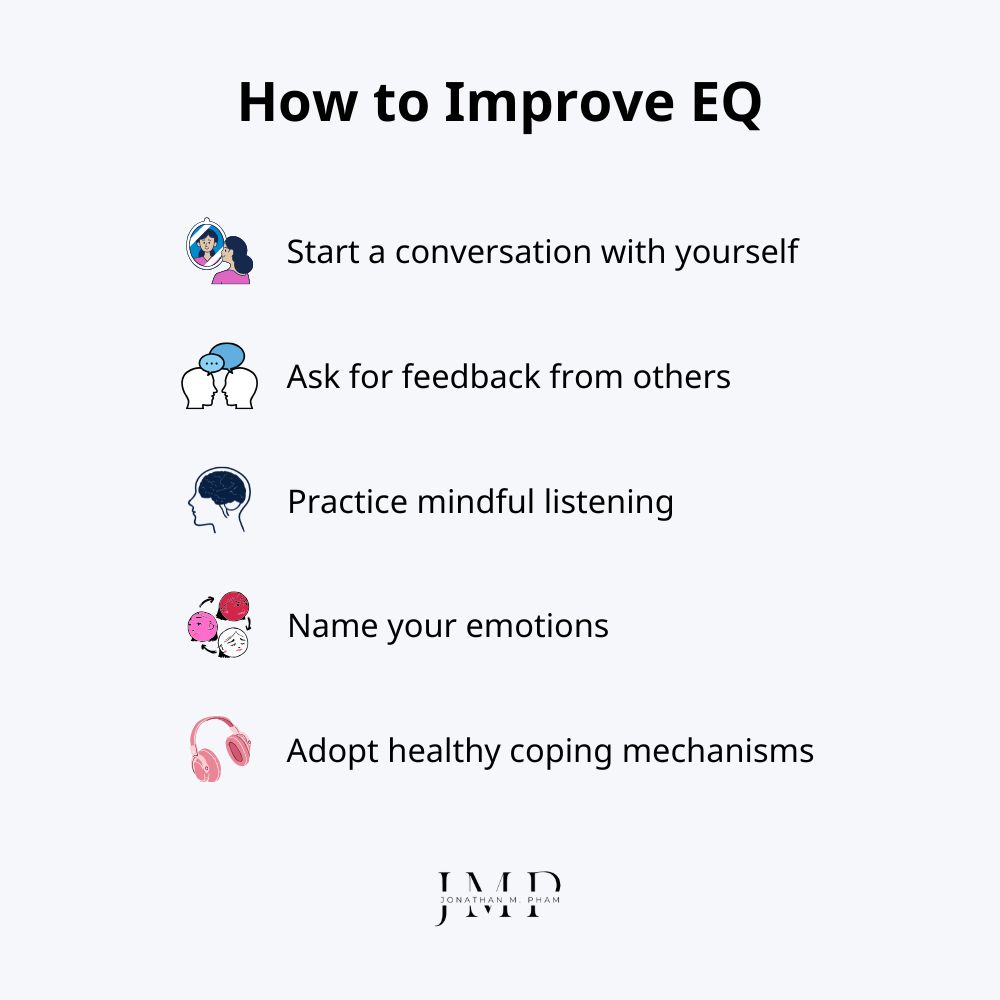 How to Improve EQ

Start a conversation with yourself

Ask for feedback from others

Practice mindful listening

Name your emotions

Adopt healthy coping mechanisms

JMP
JONATHAN M. PHAM